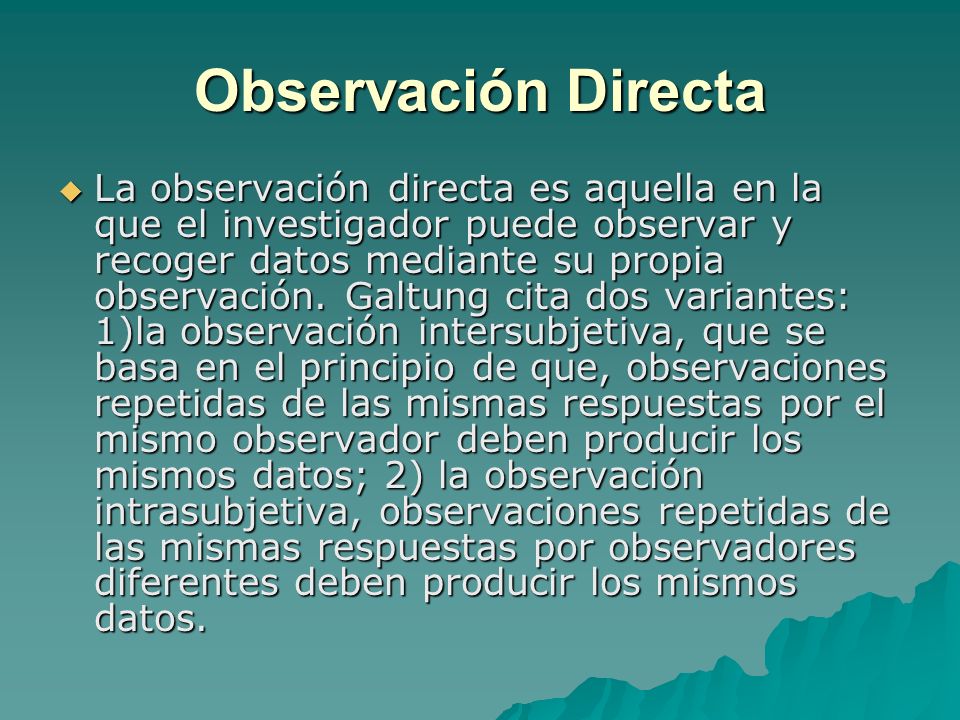 Observación Directa

La observación directa es aquella en la que el investigador puede observar y recoger datos mediante su propia observación. Galtung cita dos variantes: 1)la observación intersubjetiva, que se basa en el principio de que, observaciones repetidas de las mismas respuestas por el mismo observador deben producir los mismos datos; 2) la observación intrasubjetiva, observaciones repetidas de las mismas respuestas por observadores diferentes deben producir los mismos datos.